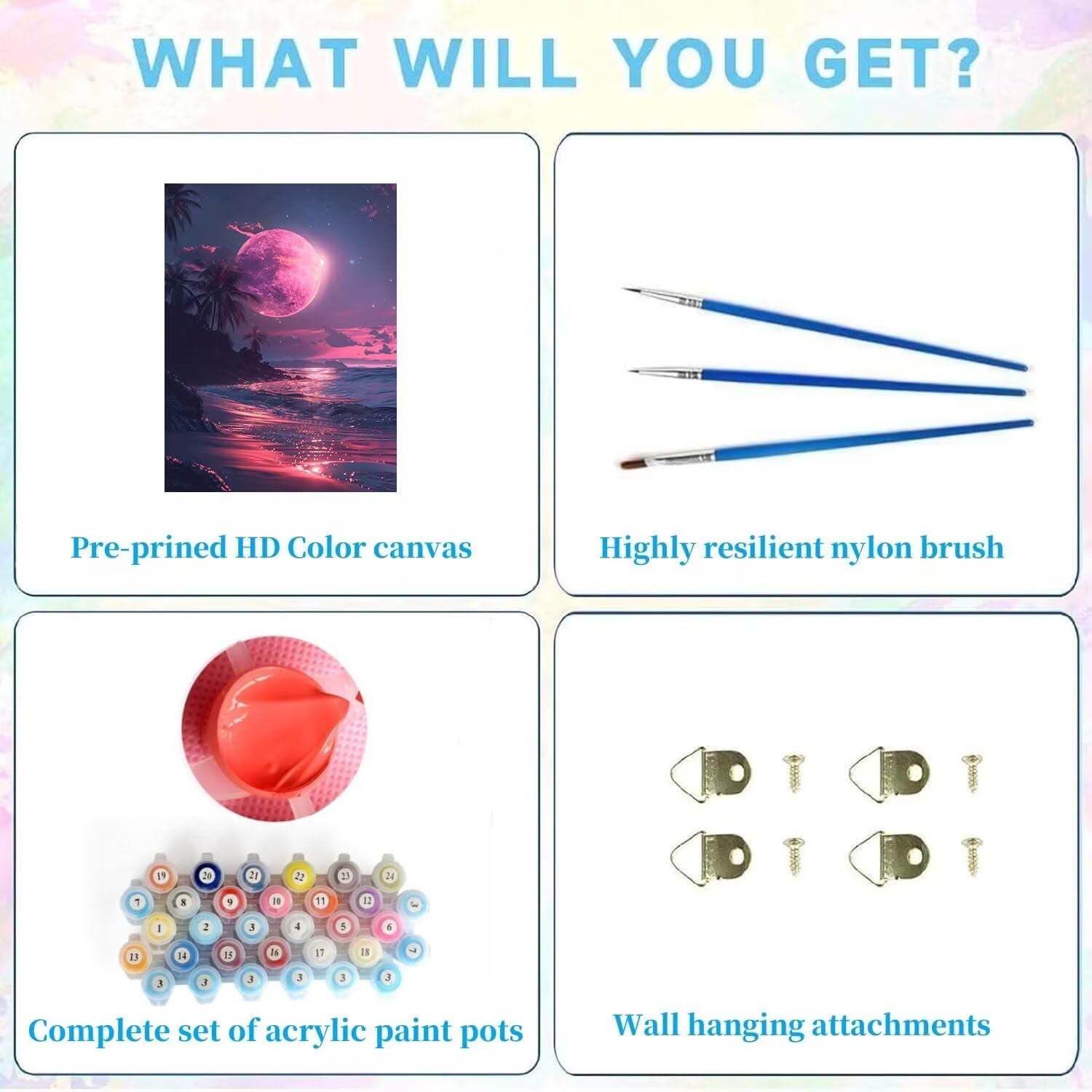 WHAT WILL YOU GET?

Pre-prined HD Color canvas

Highly resilient nylon brush

19 20 21 22 23 24
7 8 9 10 11 12 3
1 2 3 4 5 6
13 14 15 16 17 18 7
3 3 3 3 3 3

Complete set of acrylic paint pots

Wall hanging attachments